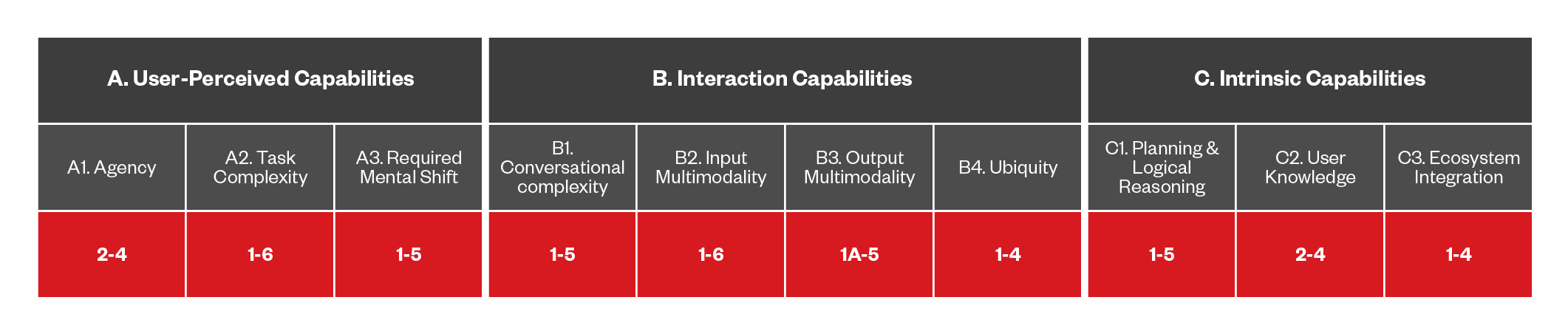 | A. User-Perceived Capabilities | | | B. Interaction Capabilities | | | | C. Intrinsic Capabilities | | |
|---|---|---|---|---|---|---|---|---|---|
| A1. Agency | A2. Task Complexity | A3. Required Mental Shift | B1. Conversational complexity | B2. Input Multimodality | B3. Output Multimodality | B4. Ubiquity | C1. Planning & Logical Reasoning | C2. User Knowledge | C3. Ecosystem Integration |
| 2-4 | 1-6 | 1-5 | 1-5 | 1-6 | 1A-5 | 1-4 | 1-5 | 2-4 | 1-4 |